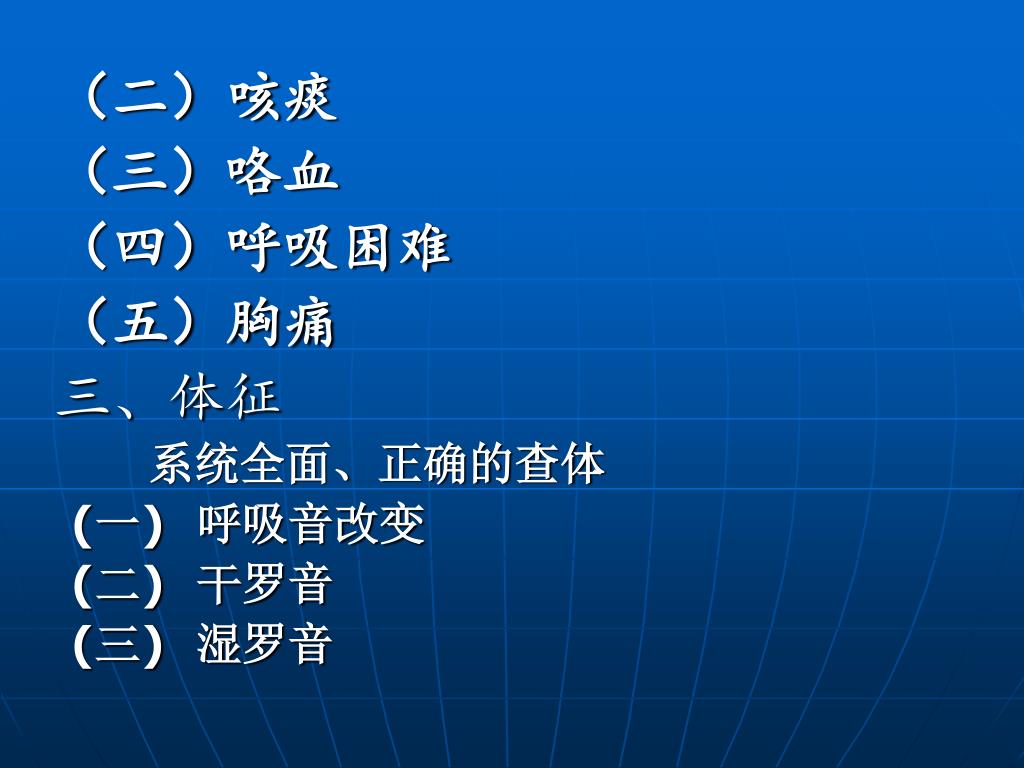 （二）咳痰
（三）咯血
（四）呼吸困难
（五）胸痛
三、体征
系统全面、正确的查体
(一) 呼吸音改变
(二) 干罗音
(三) 湿罗音